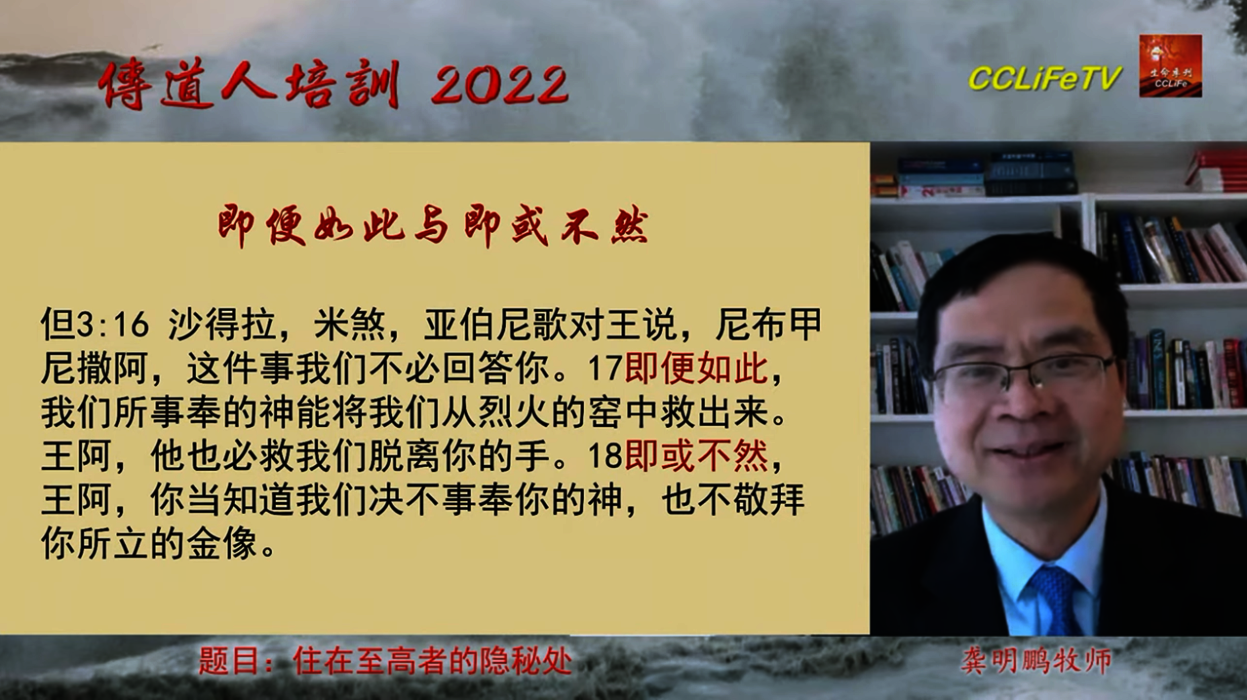 傳道人培訓 2022

CCLiFeTV

生命季刊 CCLiFe

即便如此与即或不然

但3:16 沙得拉，米煞，亚伯尼歌对王说，尼布甲尼撒阿，这件事我们不必回答你。17即便如此，我们所事奉的神能将我们从烈火的窑中救出来。王阿，他也必救我们脱离你的手。18即或不然，王阿，你当知道我们决不事奉你的神，也不敬拜你所立的金像。

题目：住在至高者的隐秘处

龚明鹏牧师